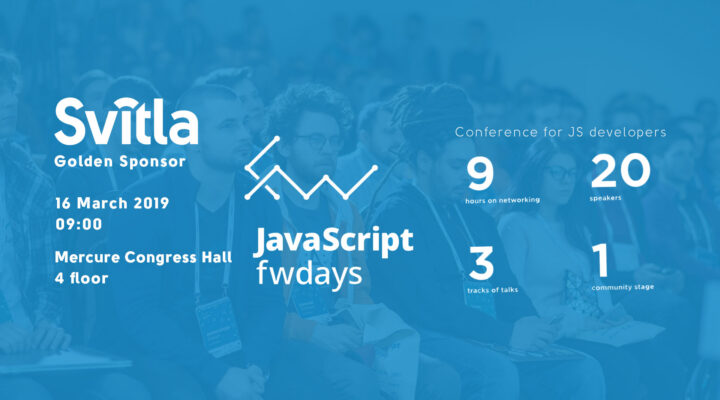 Svitla
Golden Sponsor

16 March 2019
09:00

Mercure Congress Hall
4 floor

JavaScript
fwdays

Conference for JS developers

9
hours on networking

20
speakers

3
tracks of talks

1
community stage